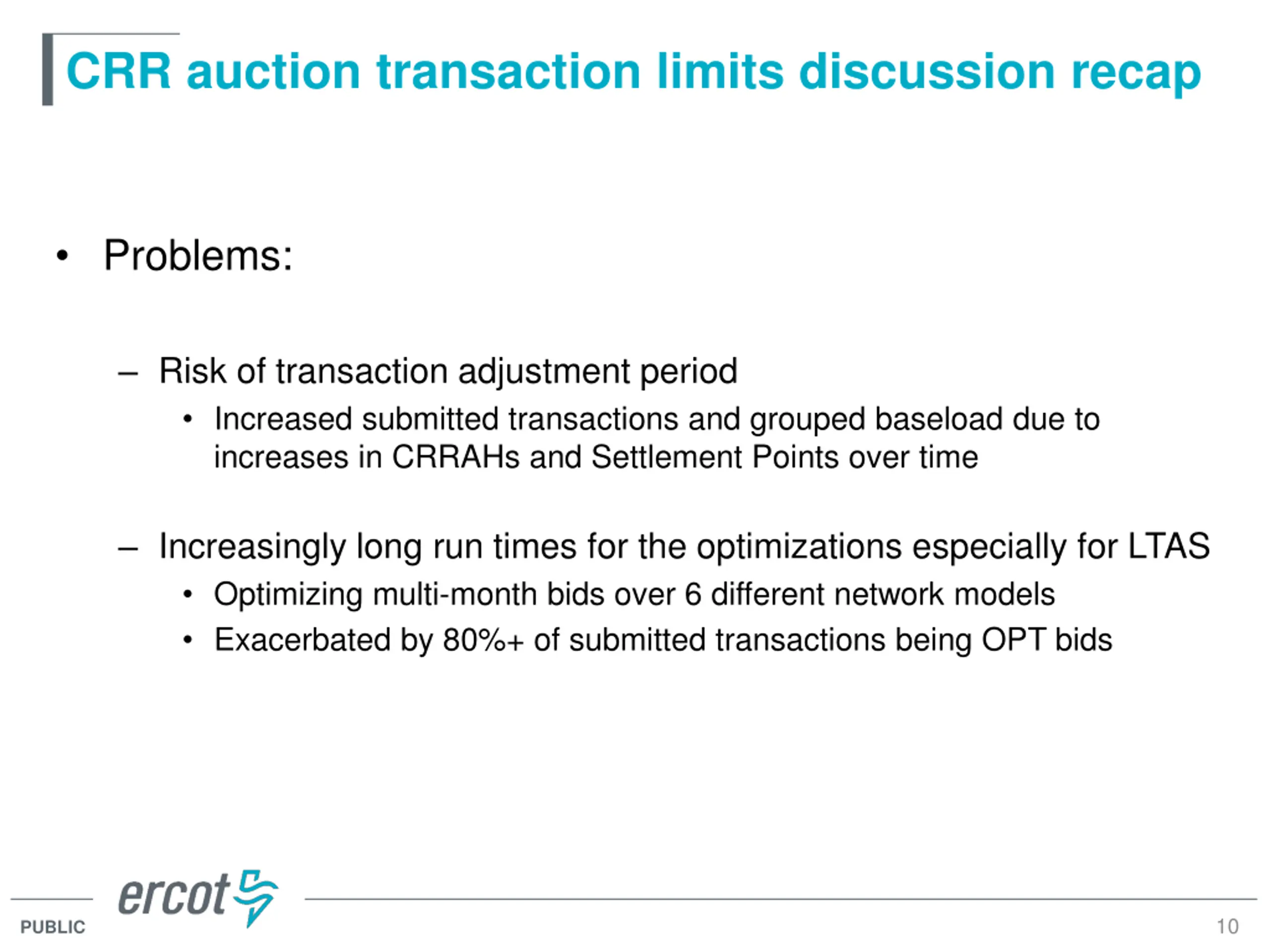 CRR auction transaction limits discussion recap

• Problems:

– Risk of transaction adjustment period

• Increased submitted transactions and grouped baseload due to increases in CRRAHs and Settlement Points over time

– Increasingly long run times for the optimizations especially for LTAS

• Optimizing multi-month bids over 6 different network models

• Exacerbated by 80%+ of submitted transactions being OPT bids

ercot

PUBLIC

10